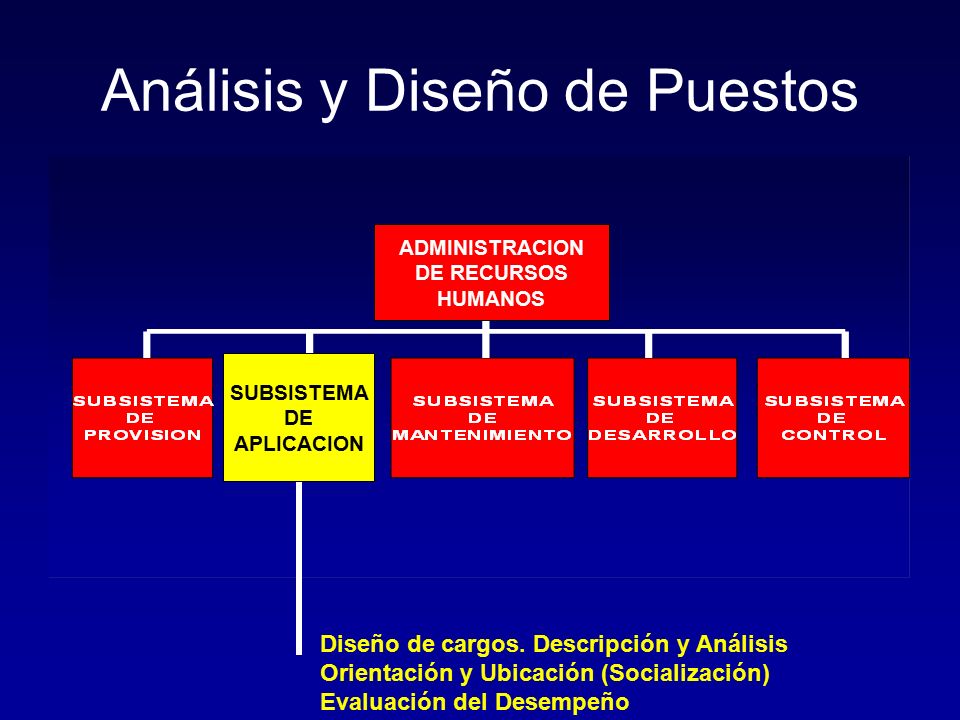 Análisis y Diseño de Puestos

ADMINISTRACION DE RECURSOS HUMANOS

SUBSISTEMA DE PROVISION

SUBSISTEMA DE APLICACION

SUBSISTEMA DE MANTENIMIENTO

SUBSISTEMA DE DESARROLLO

SUBSISTEMA DE CONTROL

Diseño de cargos. Descripción y Análisis
Orientación y Ubicación (Socialización)
Evaluación del Desempeño